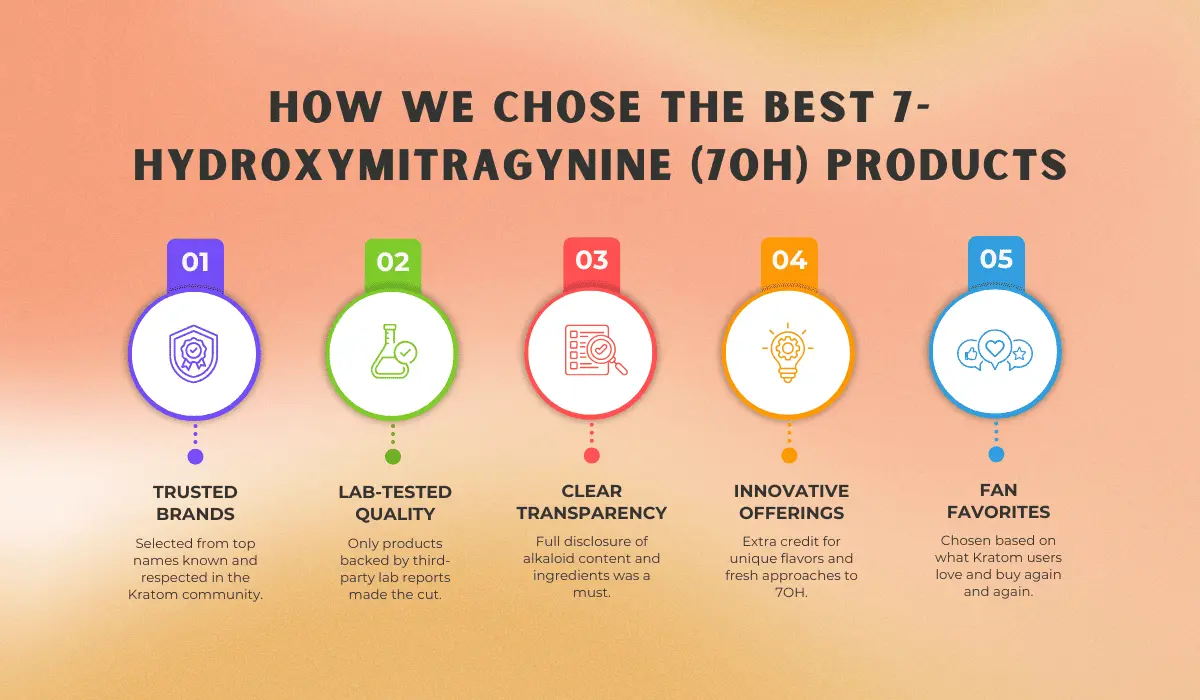 HOW WE CHOSE THE BEST 7-HYDROXYMITRAGYNINE (7OH) PRODUCTS

01

TRUSTED BRANDS

Selected from top names known and respected in the Kratom community.

02

LAB-TESTED QUALITY

Only products backed by third-party lab reports made the cut.

03

CLEAR TRANSPARENCY

Full disclosure of alkaloid content and ingredients was a must.

04

INNOVATIVE OFFERINGS

Extra credit for unique flavors and fresh approaches to 7OH.

05

FAN FAVORITES

Chosen based on what Kratom users love and buy again and again.